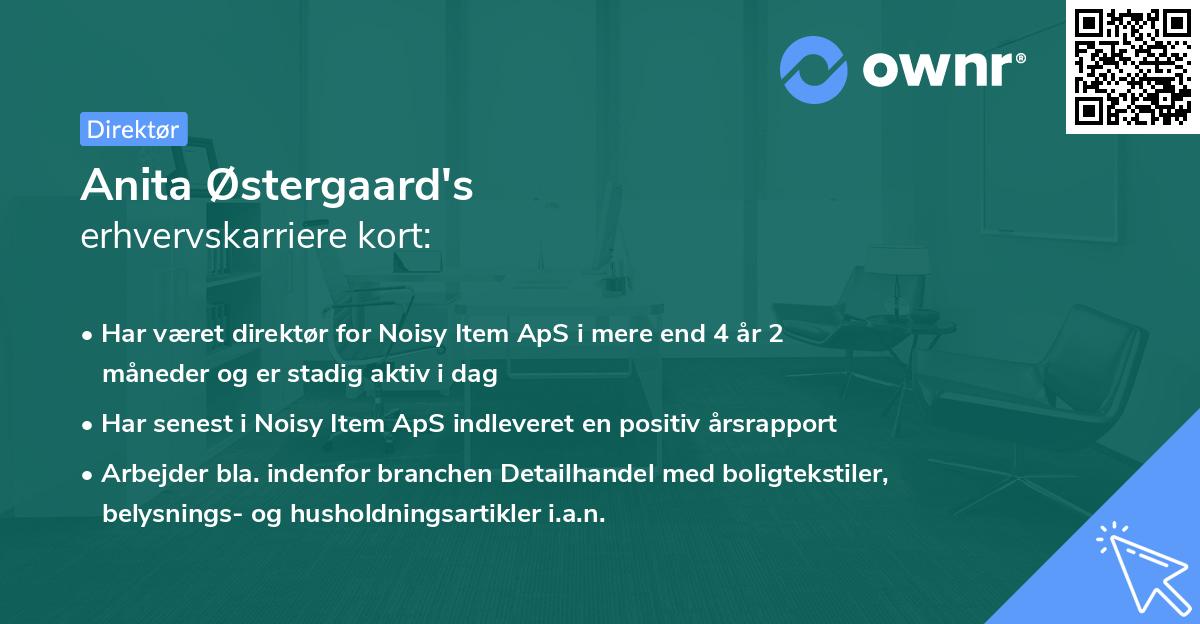 ownr®

Direktør

Anita Østergaard's
erhvervskarriere kort:

• Har været direktør for Noisy Item ApS i mere end 4 år 2 måneder og er stadig aktiv i dag
• Har senest i Noisy Item ApS indleveret en positiv årsrapport
• Arbejder bla. indenfor branchen Detailhandel med boligtekstiler, belysnings- og husholdningsartikler i.a.n.